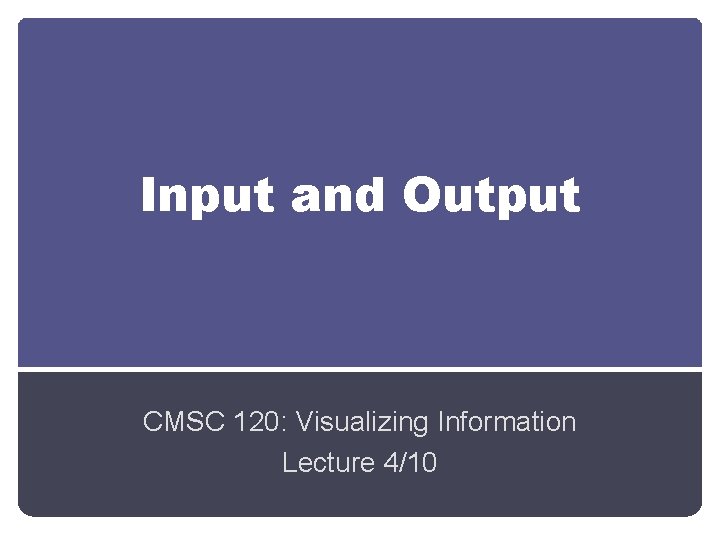 Input and Output

CMSC 120: Visualizing Information
Lecture 4/10